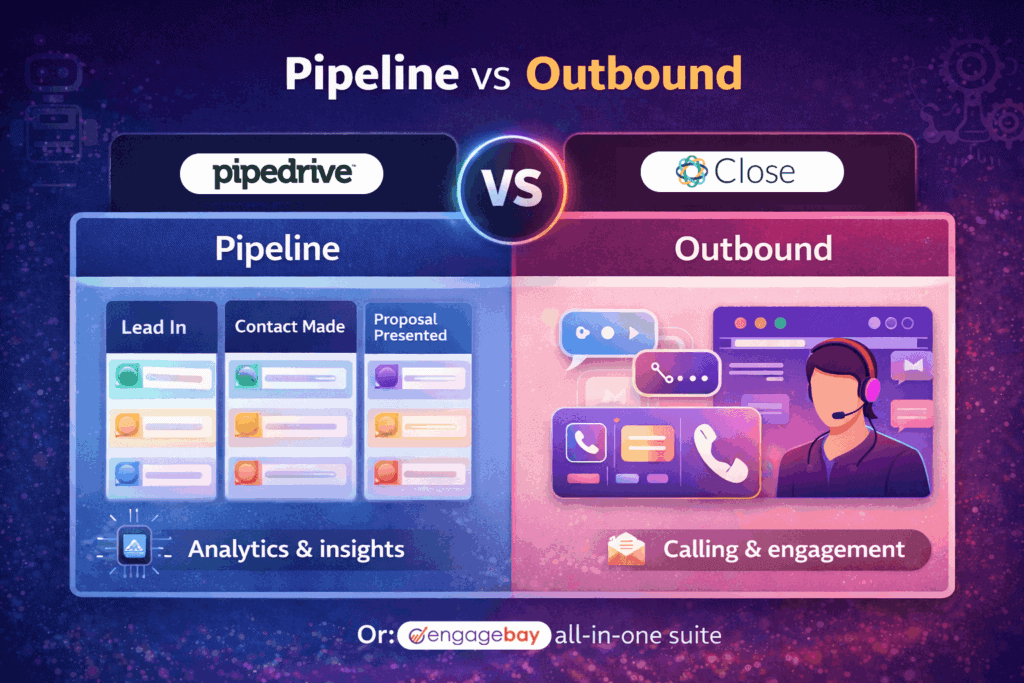 Pipeline vs Outbound

pipedrive

VS

Close

Pipeline

Outbound

Lead In

Contact Made

Proposal Presented

Analytics & insights

Calling & engagement

Or: engagebay all-in-one suite